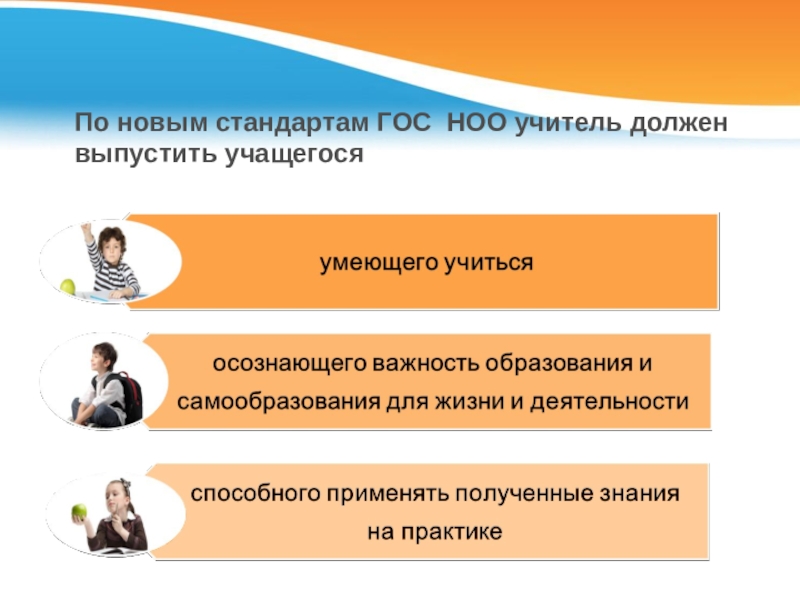 По новым стандартам ГОС НОО учитель должен выпустить учащегося

умеющего учиться

осознающего важность образования и самообразования для жизни и деятельности

способного применять полученные знания на практике